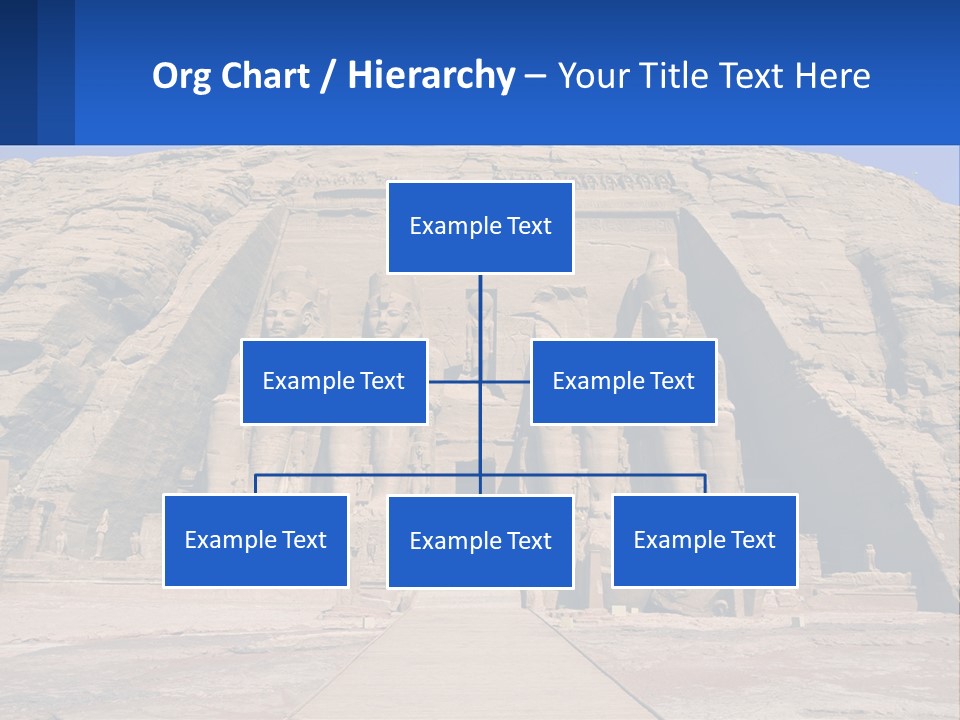 Org Chart / Hierarchy – Your Title Text Here

Example Text

Example Text

Example Text

Example Text

Example Text

Example Text